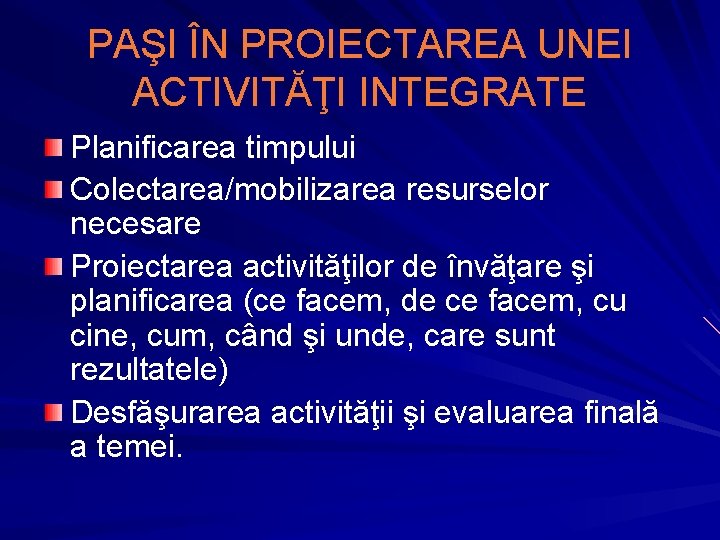 PAŞI ÎN PROIECTAREA UNEI ACTIVITĂŢI INTEGRATE

Planificarea timpului

Colectarea/mobilizarea resurselor necesare

Proiectarea activităţilor de învăţare şi planificarea (ce facem, de ce facem, cu cine, cum, când şi unde, care sunt rezultatele)

Desfăşurarea activităţii şi evaluarea finală a temei.